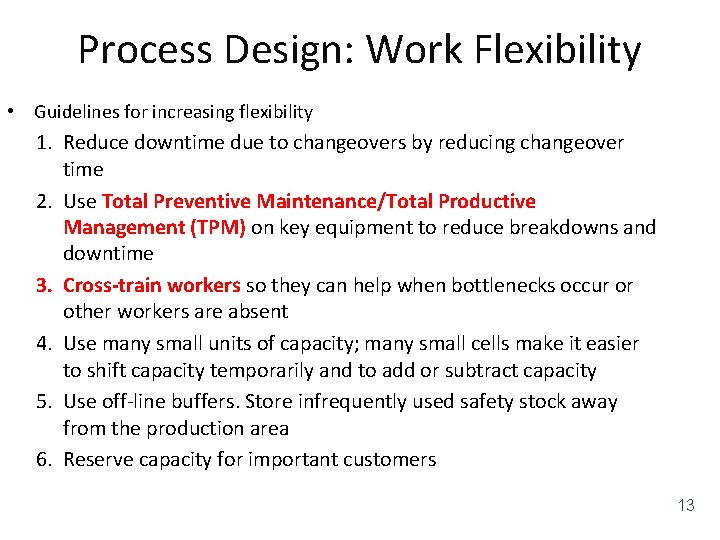 Process Design: Work Flexibility

• Guidelines for increasing flexibility

1. Reduce downtime due to changeovers by reducing changeover time
2. Use Total Preventive Maintenance/Total Productive Management (TPM) on key equipment to reduce breakdowns and downtime
3. Cross-train workers so they can help when bottlenecks occur or other workers are absent
4. Use many small units of capacity; many small cells make it easier to shift capacity temporarily and to add or subtract capacity
5. Use off-line buffers. Store infrequently used safety stock away from the production area
6. Reserve capacity for important customers

13